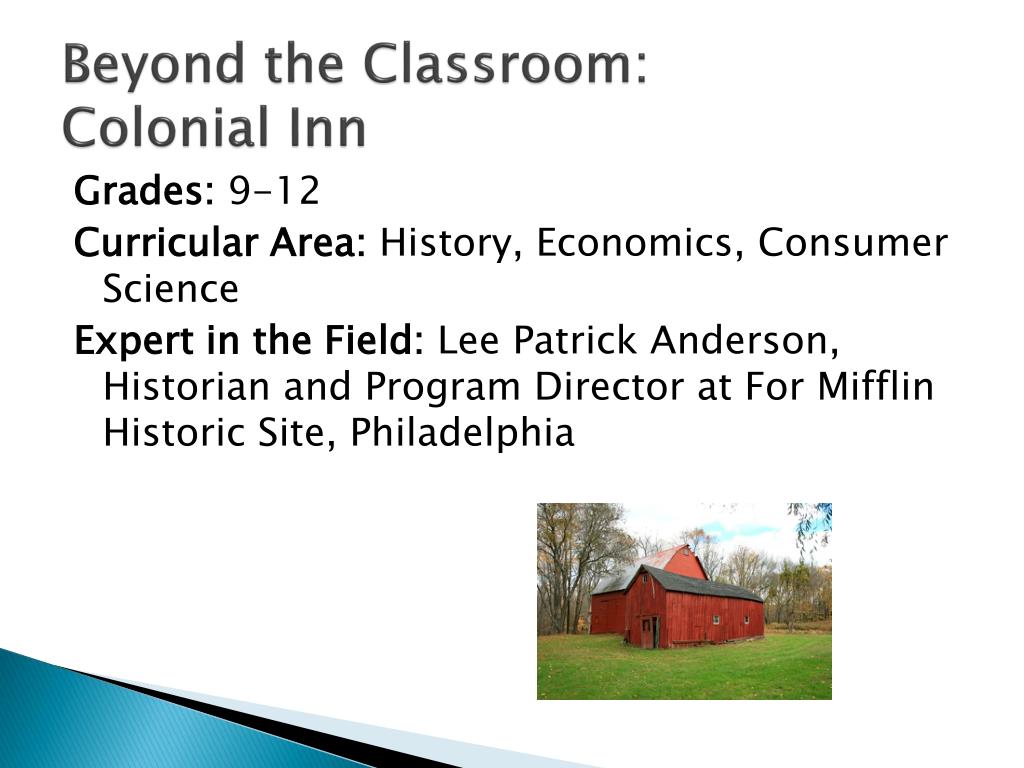 Beyond the Classroom:
Colonial Inn

Grades: 9-12

Curricular Area: History, Economics, Consumer Science

Expert in the Field: Lee Patrick Anderson, Historian and Program Director at For Mifflin Historic Site, Philadelphia